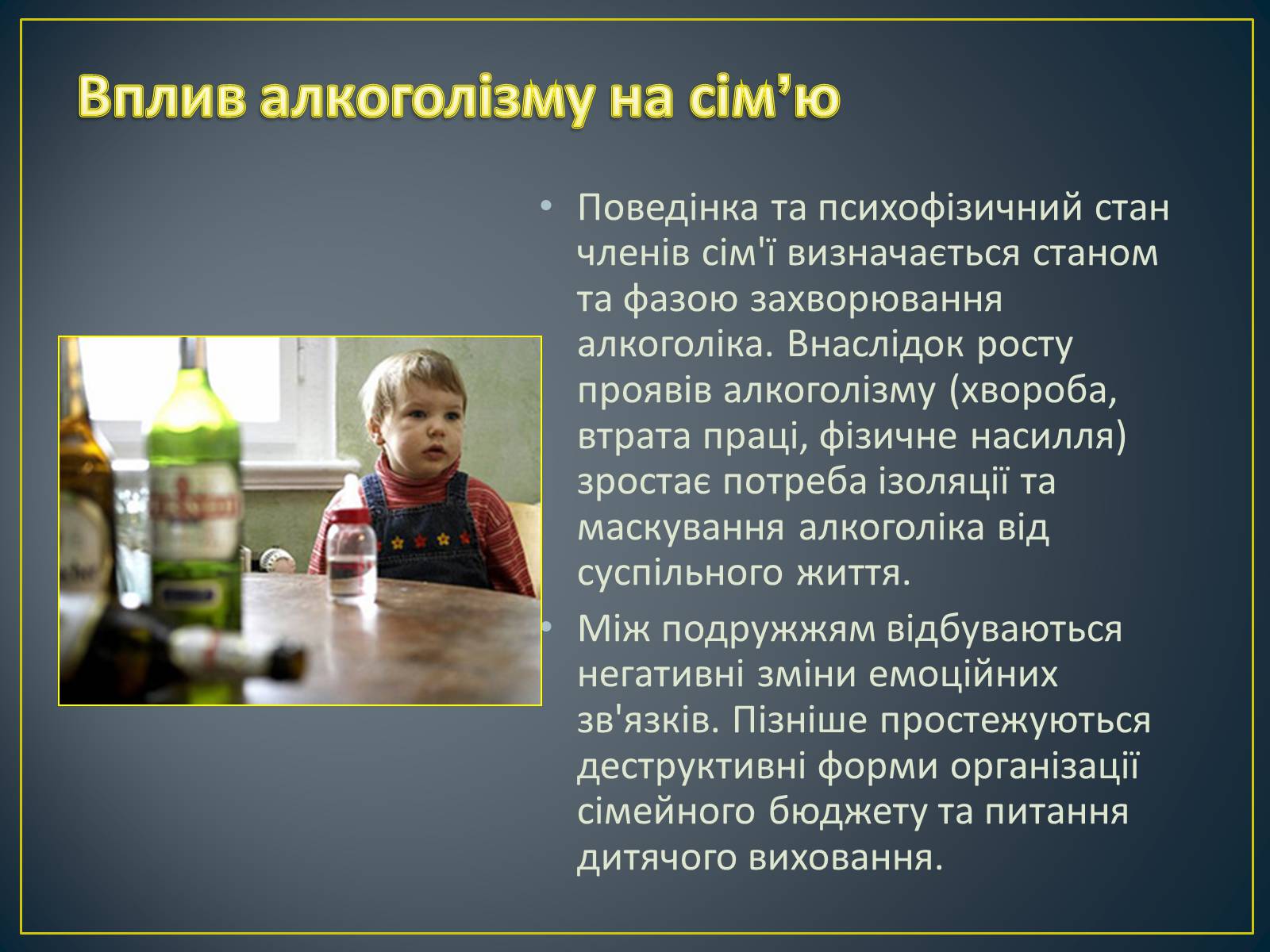 Вплив алкоголізму на сім’ю

• Поведінка та психофізичний стан членів сім'ї визначається станом та фазою захворювання алкоголіка. Внаслідок росту проявів алкоголізму (хвороба, втрата праці, фізичне насилля) зростає потреба ізоляції та маскування алкоголіка від суспільного життя.

• Між подружжям відбуваються негативні зміни емоційних зв'язків. Пізніше простежуються деструктивні форми організації сімейного бюджету та питання дитячого виховання.